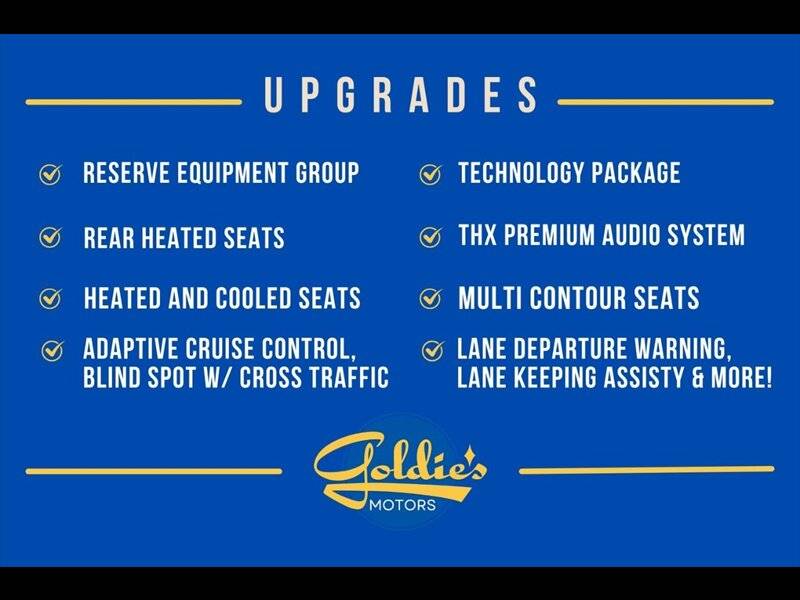 UPGRADES

RESERVE EQUIPMENT GROUP

REAR HEATED SEATS

HEATED AND COOLED SEATS

ADAPTIVE CRUISE CONTROL, BLIND SPOT W/ CROSS TRAFFIC

TECHNOLOGY PACKAGE

THX PREMIUM AUDIO SYSTEM

MULTI CONTOUR SEATS

LANE DEPARTURE WARNING, LANE KEEPING ASSISTY & MORE!

Goldie's
MOTORS